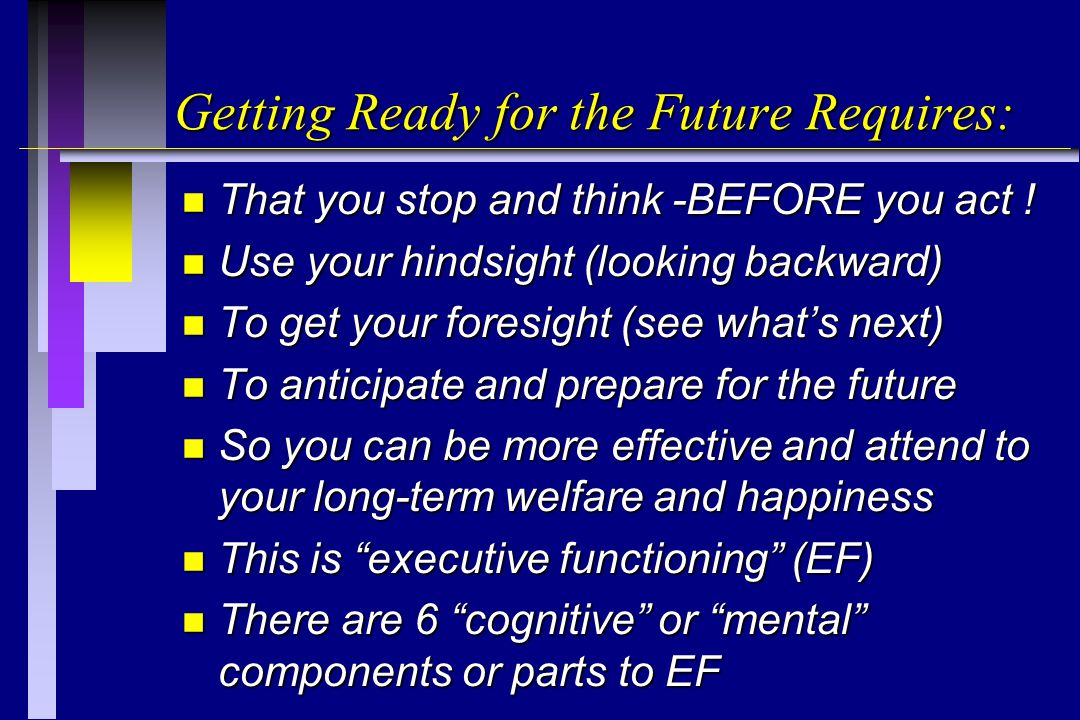 Getting Ready for the Future Requires:

- That you stop and think -BEFORE you act !
- Use your hindsight (looking backward)
- To get your foresight (see what’s next)
- To anticipate and prepare for the future
- So you can be more effective and attend to your long-term welfare and happiness
- This is “executive functioning” (EF)
- There are 6 “cognitive” or “mental” components or parts to EF